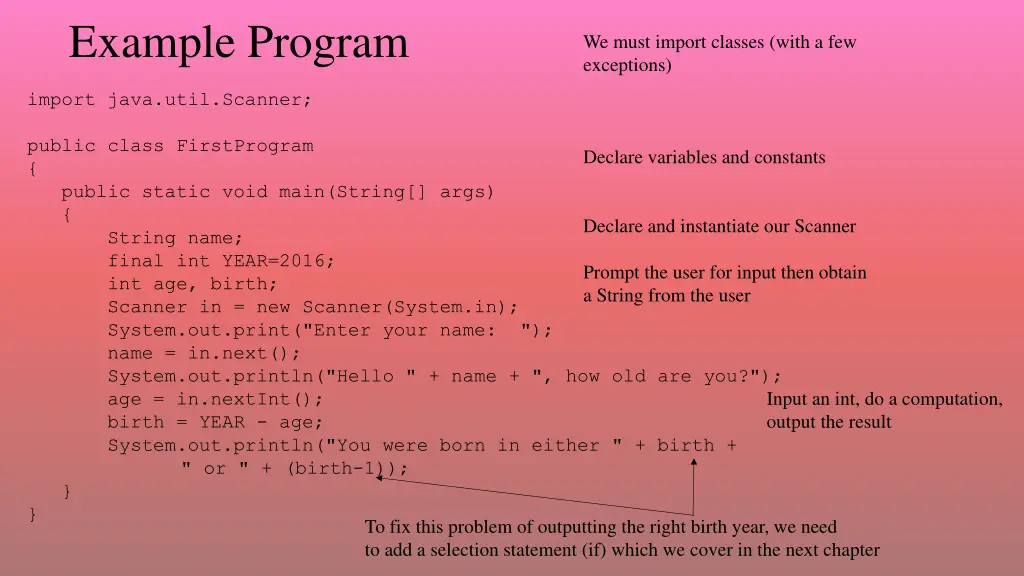 Example Program

We must import classes (with a few exceptions)

import java.util.Scanner;

public class FirstProgram
{
   public static void main(String[] args)
   {
      String name;
      final int YEAR=2016;
      int age, birth;
      Scanner in = new Scanner(System.in);
      System.out.print("Enter your name:  ");
      name = in.next();
      System.out.println("Hello " + name + ", how old are you?");
      age = in.nextInt();
      birth = YEAR - age;
      System.out.println("You were born in either " + birth +
            " or " + (birth-1));
   }
}

Declare variables and constants

Declare and instantiate our Scanner

Prompt the user for input then obtain a String from the user

Input an int, do a computation, output the result

To fix this problem of outputting the right birth year, we need to add a selection statement (if) which we cover in the next chapter